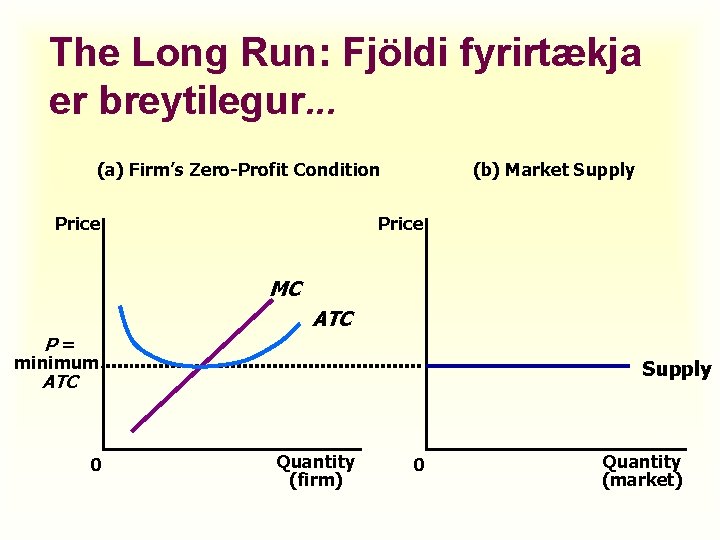 The Long Run: Fjöldi fyrirtækja er breytilegur...

(a) Firm's Zero-Profit Condition

Price

MC

ATC

P = minimum ATC

0

Quantity (firm)

(b) Market Supply

Price

Supply

0

Quantity (market)